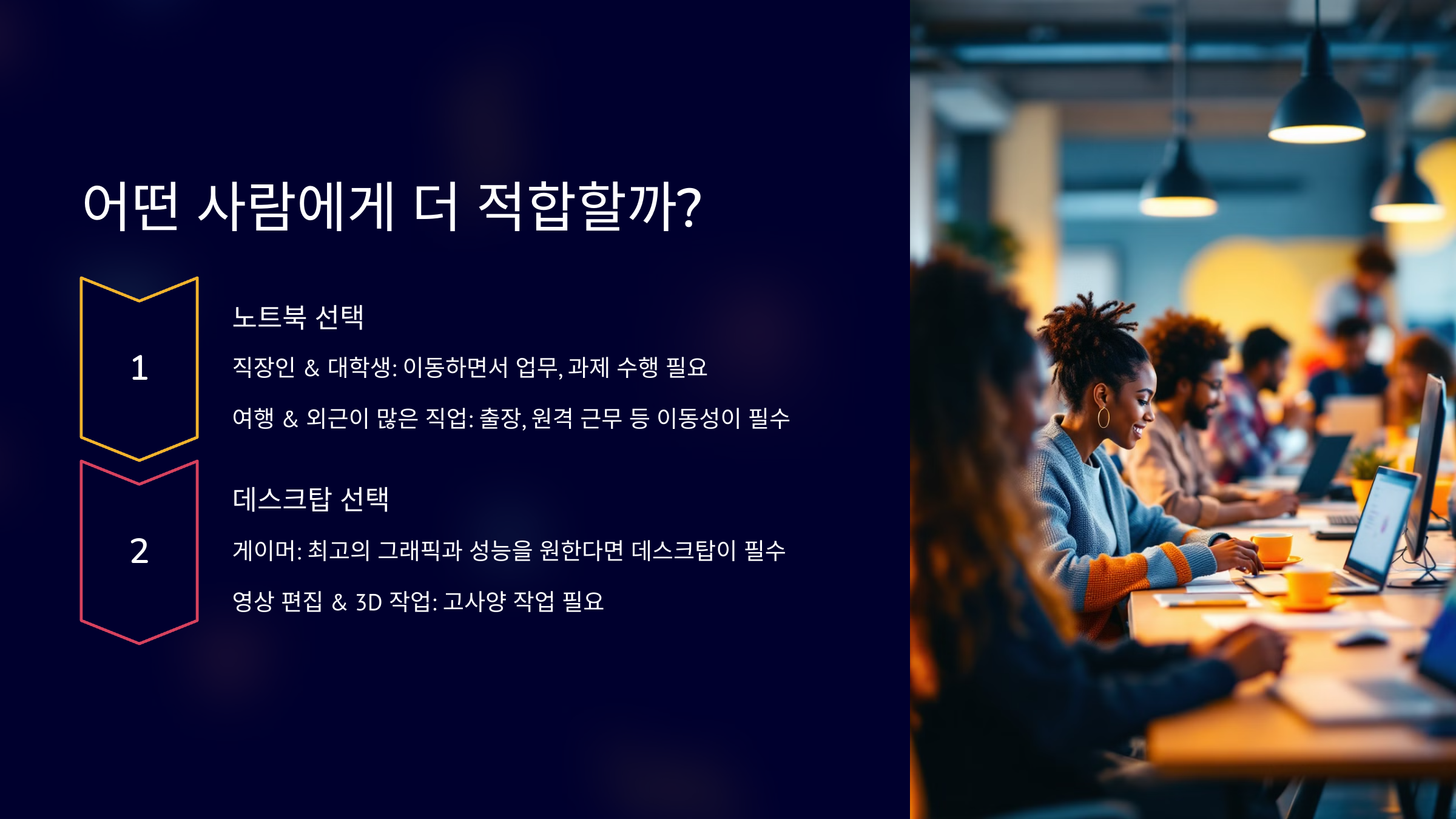 어떤 사람에게 더 적합할까?

1

노트북 선택

직장인 & 대학생: 이동하면서 업무, 과제 수행 필요

여행 & 외근이 많은 직업: 출장, 원격 근무 등 이동성이 필수

2

데스크탑 선택

게이머: 최고의 그래픽과 성능을 원한다면 데스크탑이 필수

영상 편집 & 3D 작업: 고사양 작업 필요